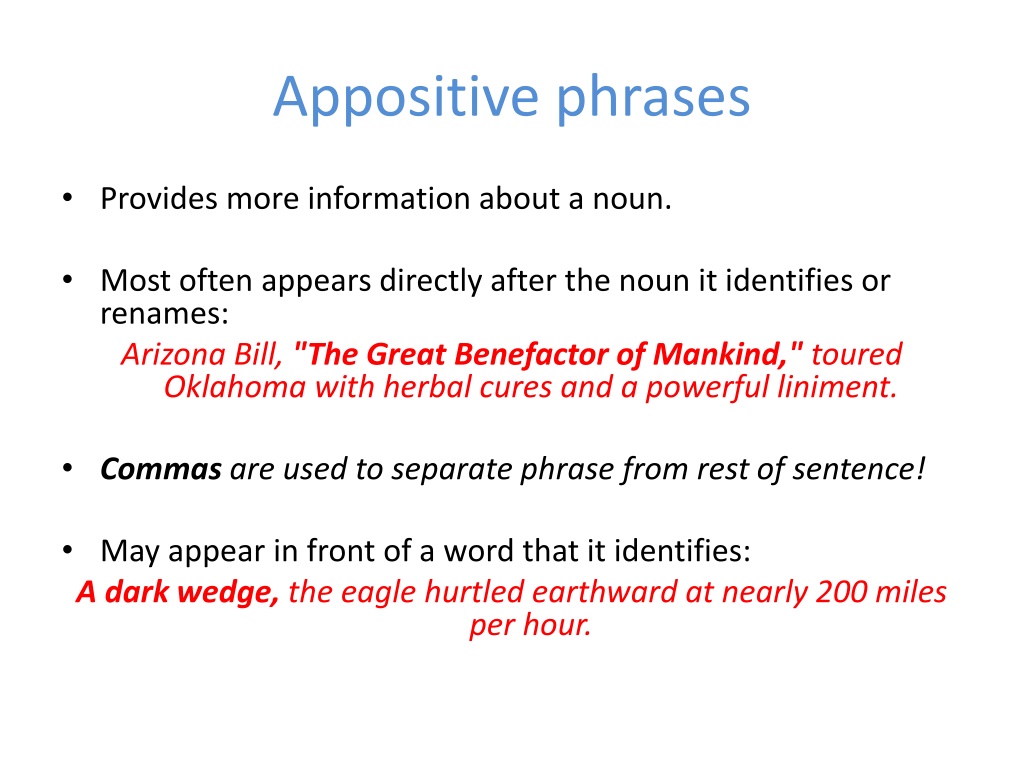 Appositive phrases

• Provides more information about a noun.

• Most often appears directly after the noun it identifies or renames:
Arizona Bill, "The Great Benefactor of Mankind," toured Oklahoma with herbal cures and a powerful liniment.

• Commas are used to separate phrase from rest of sentence!

• May appear in front of a word that it identifies:
A dark wedge, the eagle hurtled earthward at nearly 200 miles per hour.